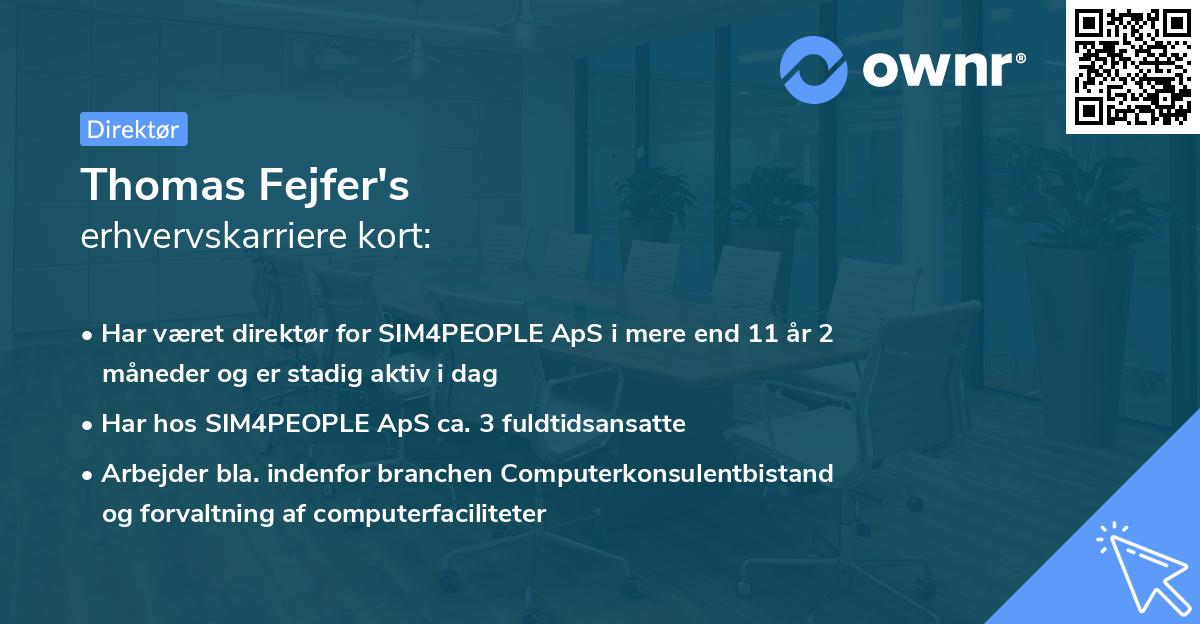 ownr®

Direktør

Thomas Fejfer's
erhvervskarriere kort:

• Har været direktør for SIM4PEOPLE ApS i mere end 11 år 2 måneder og er stadig aktiv i dag

• Har hos SIM4PEOPLE ApS ca. 3 fuldtidsansatte

• Arbejder bla. indenfor branchen Computerkonsulentbistand og forvaltning af computerfaciliteter